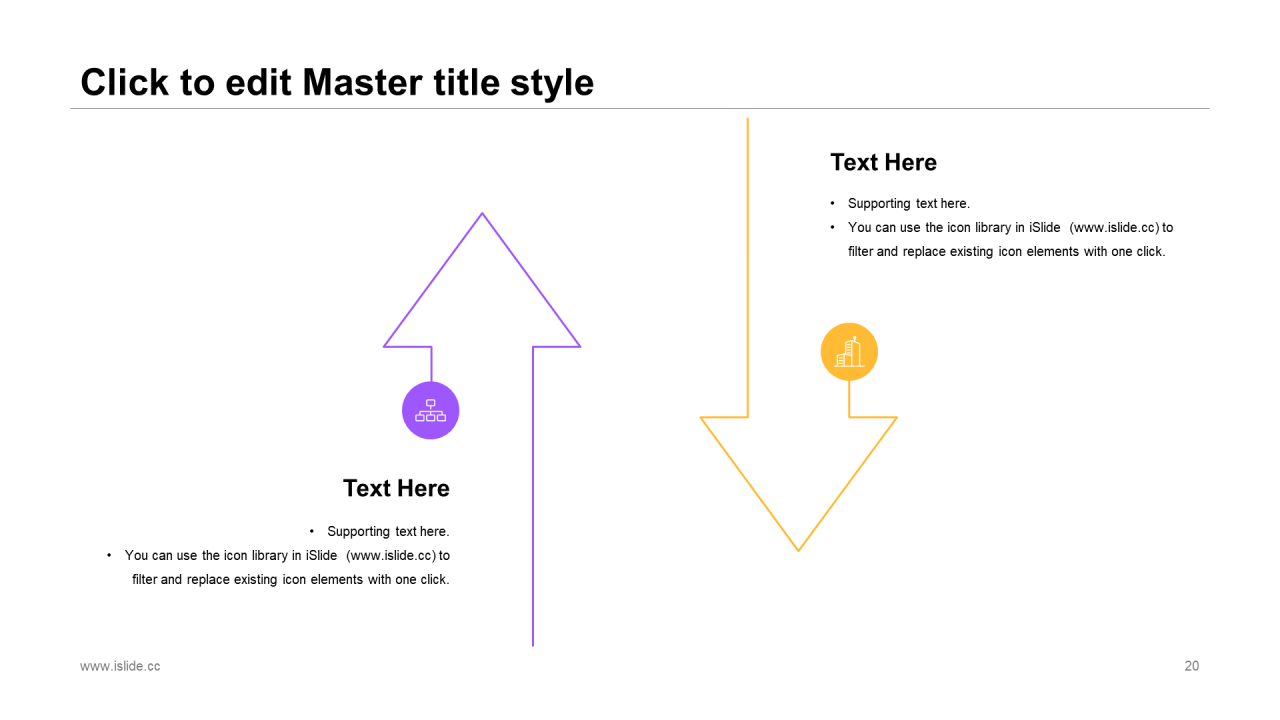 Click to edit Master title style

Text Here

• Supporting text here.
• You can use the icon library in iSlide (www.islide.cc) to filter and replace existing icon elements with one click.

Text Here

• Supporting text here.
• You can use the icon library in iSlide (www.islide.cc) to filter and replace existing icon elements with one click.

www.islide.cc

20